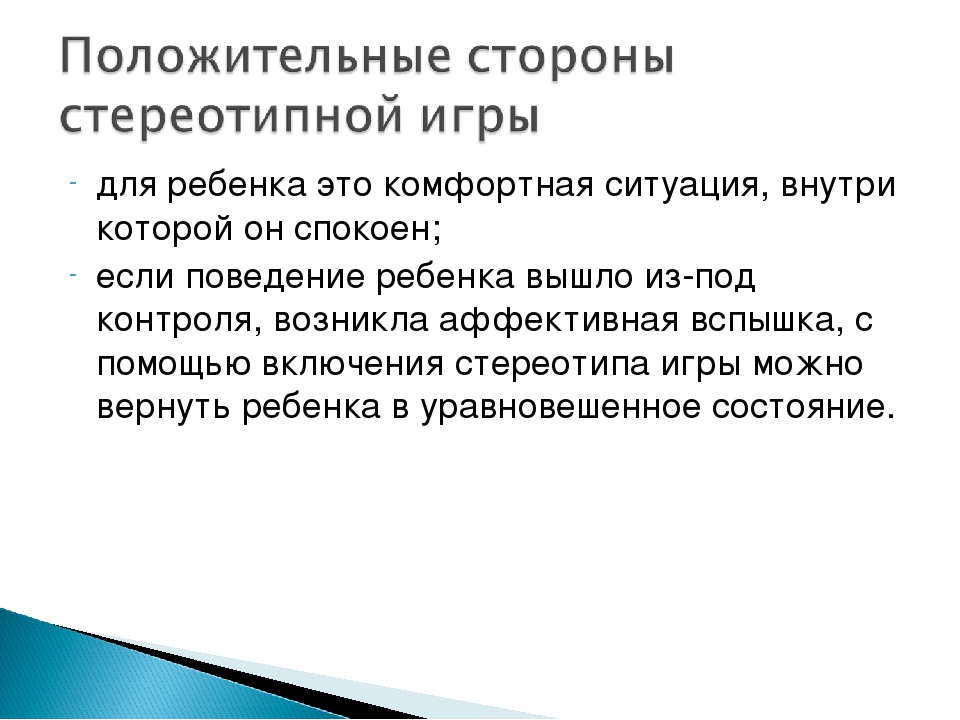 Положительные стороны стереотипной игры

- для ребенка это комфортная ситуация, внутри которой он спокоен;
- если поведение ребенка вышло из-под контроля, возникла аффективная вспышка, с помощью включения стереотипа игры можно вернуть ребенка в уравновешенное состояние.